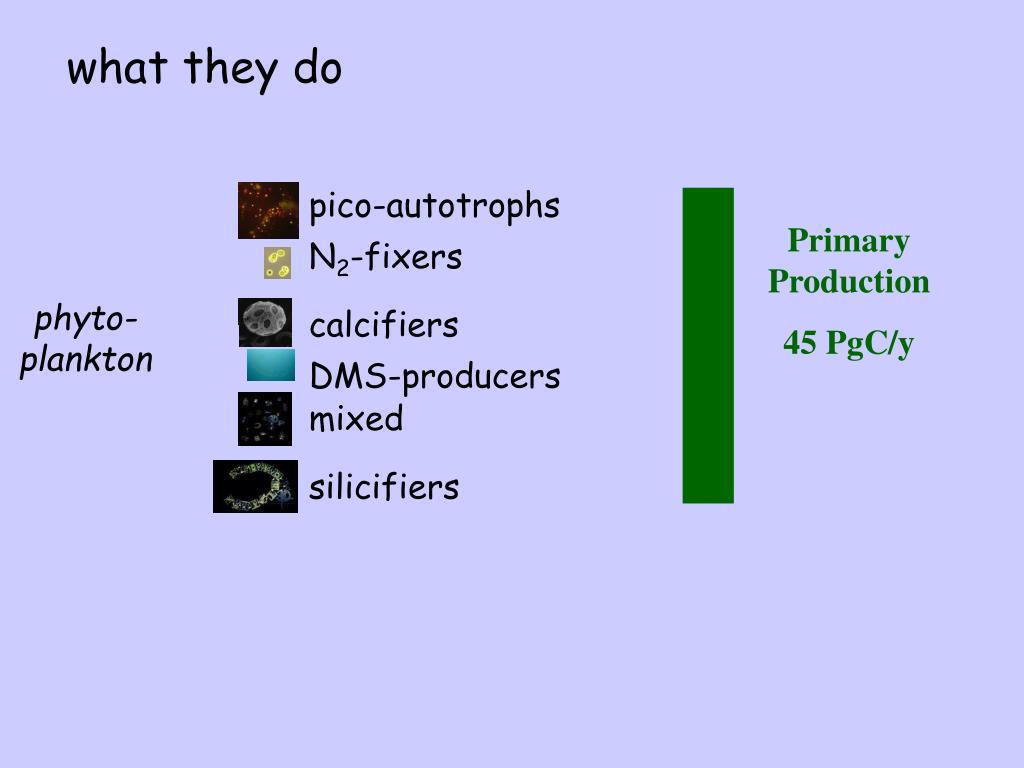 what they do

phyto-plankton

pico-autotrophs
$N_2$-fixers
calcifiers
DMS-producers
mixed
silicifiers

Primary Production

45 PgC/y